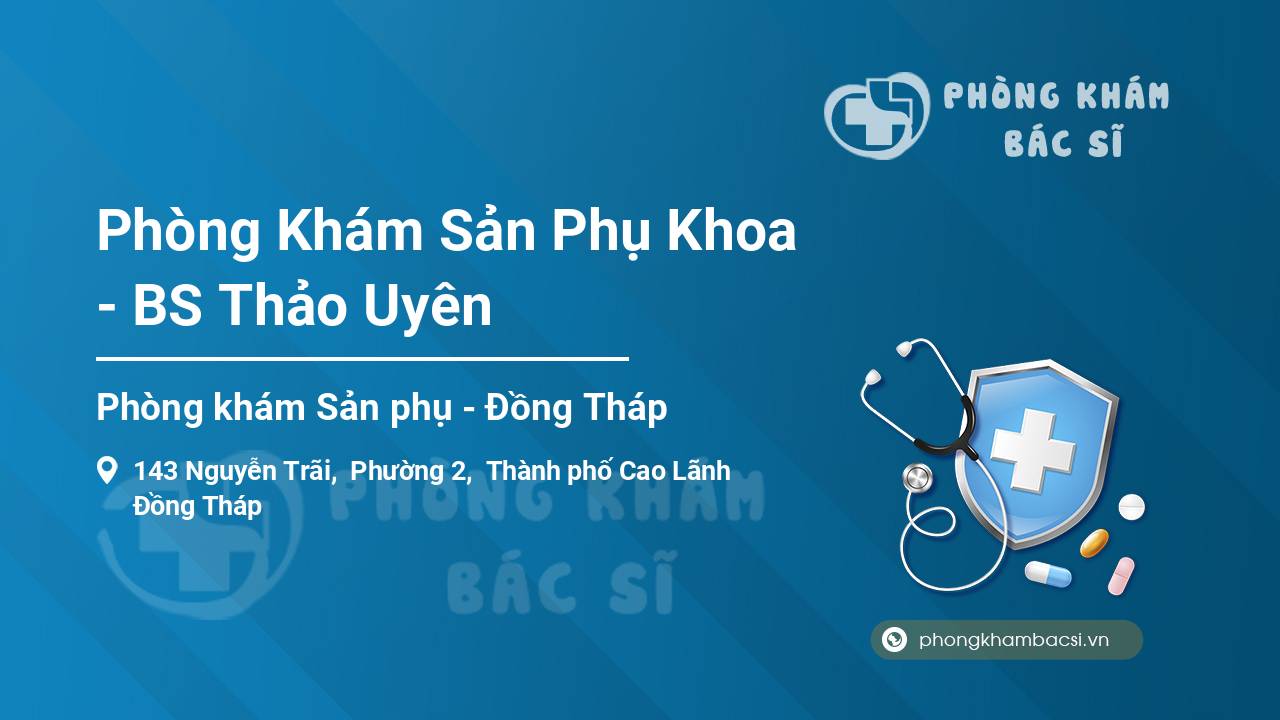 PHÒNG KHÁM
BÁC SĨ

Phòng Khám Sản Phụ Khoa - BS Thảo Uyên

Phòng khám Sản phụ - Đồng Tháp

143 Nguyễn Trãi, Phường 2, Thành phố Cao Lãnh Đồng Tháp

PHÒNG KHÁM
BÁC SĨ

phongkhambacsi.vn